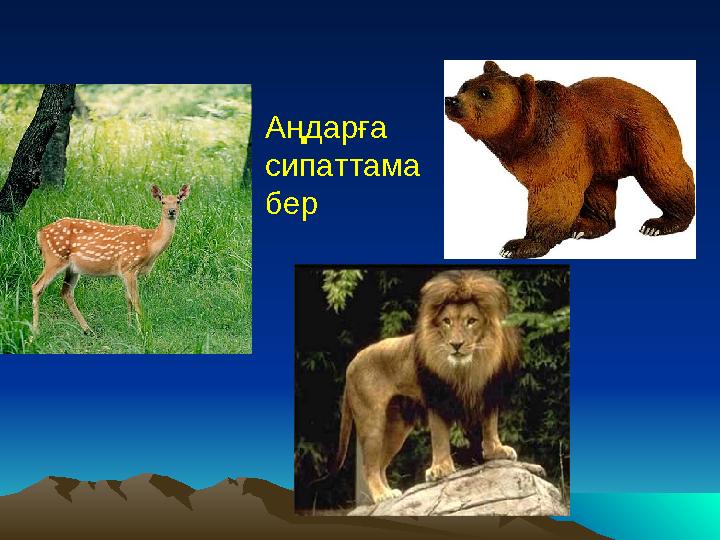 Аңдарға сипаттама бер